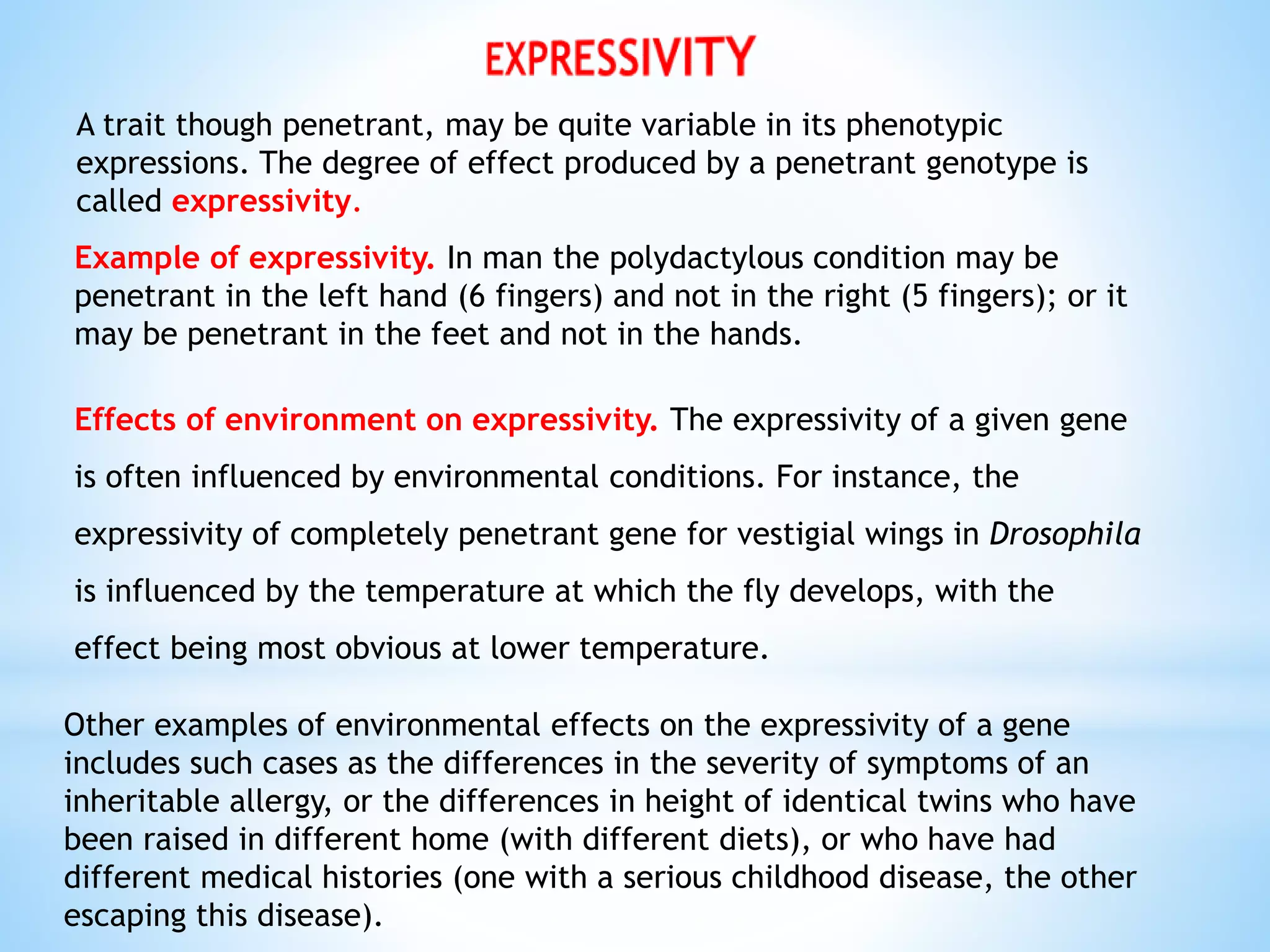 EXPRESSIVITY

A trait though penetrant, may be quite variable in its phenotypic expressions. The degree of effect produced by a penetrant genotype is called expressivity.

Example of expressivity. In man the polydactylous condition may be penetrant in the left hand (6 fingers) and not in the right (5 fingers); or it may be penetrant in the feet and not in the hands.

Effects of environment on expressivity. The expressivity of a given gene is often influenced by environmental conditions. For instance, the expressivity of completely penetrant gene for vestigial wings in Drosophila is influenced by the temperature at which the fly develops, with the effect being most obvious at lower temperature.

Other examples of environmental effects on the expressivity of a gene includes such cases as the differences in the severity of symptoms of an inheritable allergy, or the differences in height of identical twins who have been raised in different home (with different diets), or who have had different medical histories (one with a serious childhood disease, the other escaping this disease).